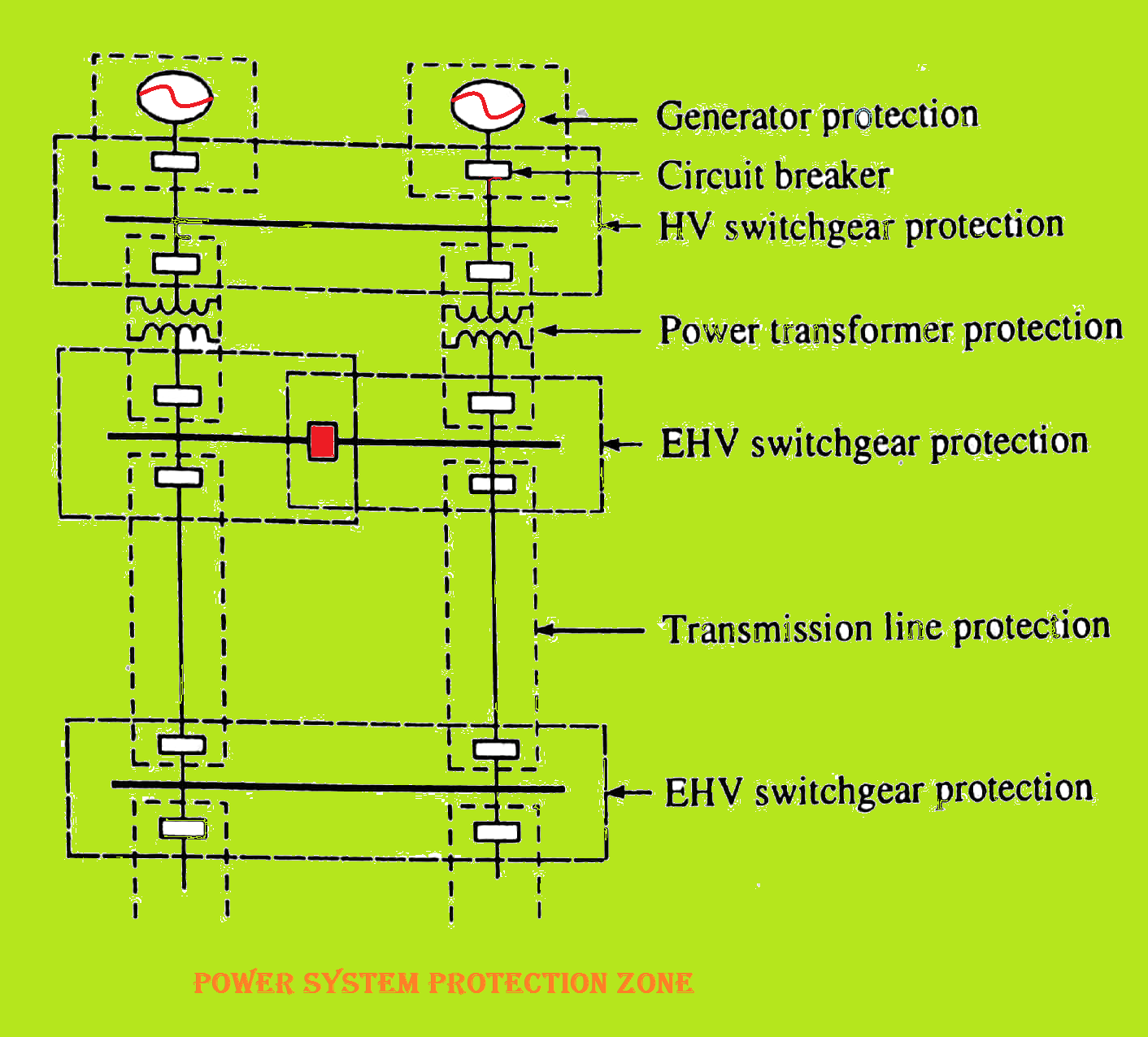 Generator protection
Circuit breaker
HV switchgear protection
Power transformer protection
EHV switchgear protection
Transmission line protection
EHV switchgear protection

POWER SYSTEM PROTECTION ZONE